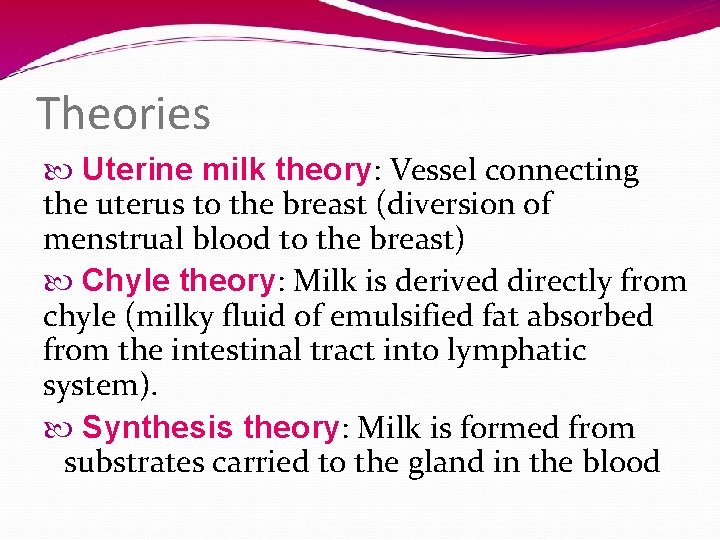 Theories

Uterine milk theory: Vessel connecting the uterus to the breast (diversion of menstrual blood to the breast)

Chyle theory: Milk is derived directly from chyle (milky fluid of emulsified fat absorbed from the intestinal tract into lymphatic system).

Synthesis theory: Milk is formed from substrates carried to the gland in the blood